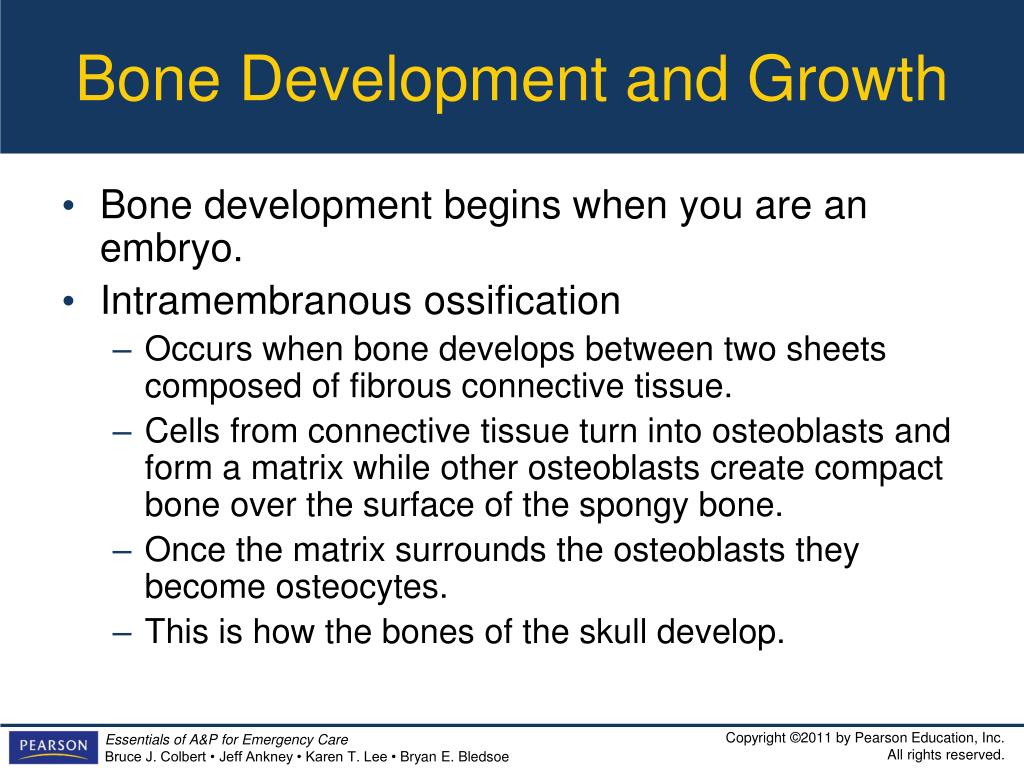 Bone Development and Growth

• Bone development begins when you are an embryo.
• Intramembranous ossification
– Occurs when bone develops between two sheets composed of fibrous connective tissue.
– Cells from connective tissue turn into osteoblasts and form a matrix while other osteoblasts create compact bone over the surface of the spongy bone.
– Once the matrix surrounds the osteoblasts they become osteocytes.
– This is how the bones of the skull develop.

PEARSON

Essentials of A&P for Emergency Care
Bruce J. Colbert • Jeff Ankney • Karen T. Lee • Bryan E. Bledsoe

Copyright ©2011 by Pearson Education, Inc.
All rights reserved.